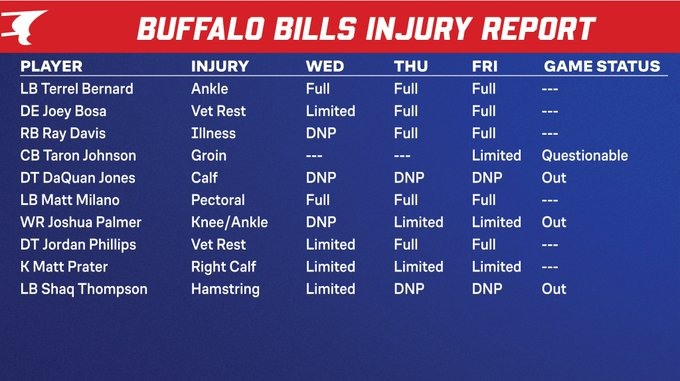 BUFFALO BILLS INJURY REPORT

| PLAYER | INJURY | WED | THU | FRI | GAME STATUS |
|---|---|---|---|---|---|
| LB Terrel Bernard | Ankle | Full | Full | Full | --- |
| DE Joey Bosa | Vet Rest | Limited | Full | Full | --- |
| RB Ray Davis | Illness | DNP | Full | Full | --- |
| CB Taron Johnson | Groin | --- | --- | Limited | Questionable |
| DT DaQuan Jones | Calf | DNP | DNP | DNP | Out |
| LB Matt Milano | Pectoral | Full | Full | Full | --- |
| WR Joshua Palmer | Knee/Ankle | DNP | Limited | Limited | Out |
| DT Jordan Phillips | Vet Rest | Limited | Full | Full | --- |
| K Matt Prater | Right Calf | Limited | Limited | Limited | --- |
| LB Shaq Thompson | Hamstring | Limited | DNP | DNP | Out |